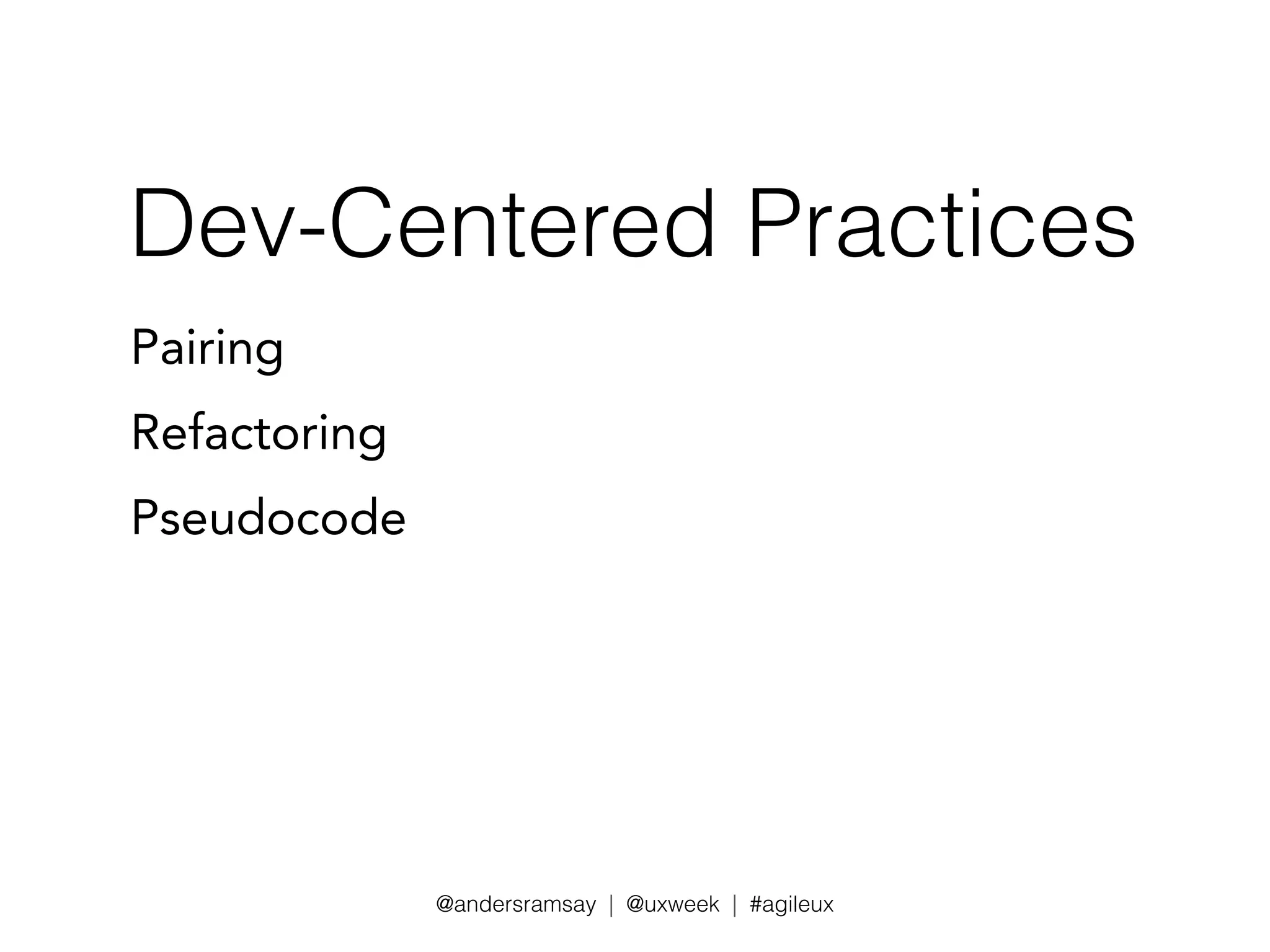 Dev-Centered Practices

Pairing

Refactoring

Pseudocode

@andersramsay | @uxweek | #agileux